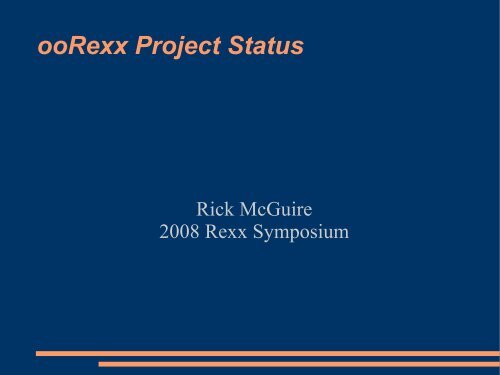 ooRexx Project Status

Rick McGuire
2008 Rexx Symposium